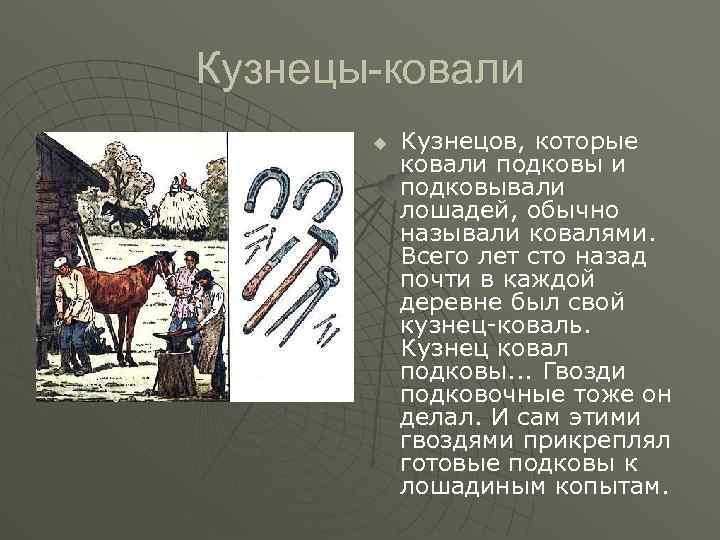 Кузнецы-ковали

Кузнецов, которые ковали подковы и подковывали лошадей, обычно называли ковалями. Всего лет сто назад почти в каждой деревне был свой кузнец-коваль. Кузнец ковал подковы... Гвозди подковочные тоже он делал. И сам этими гвоздями прикреплял готовые подковы к лошадиным копытам.